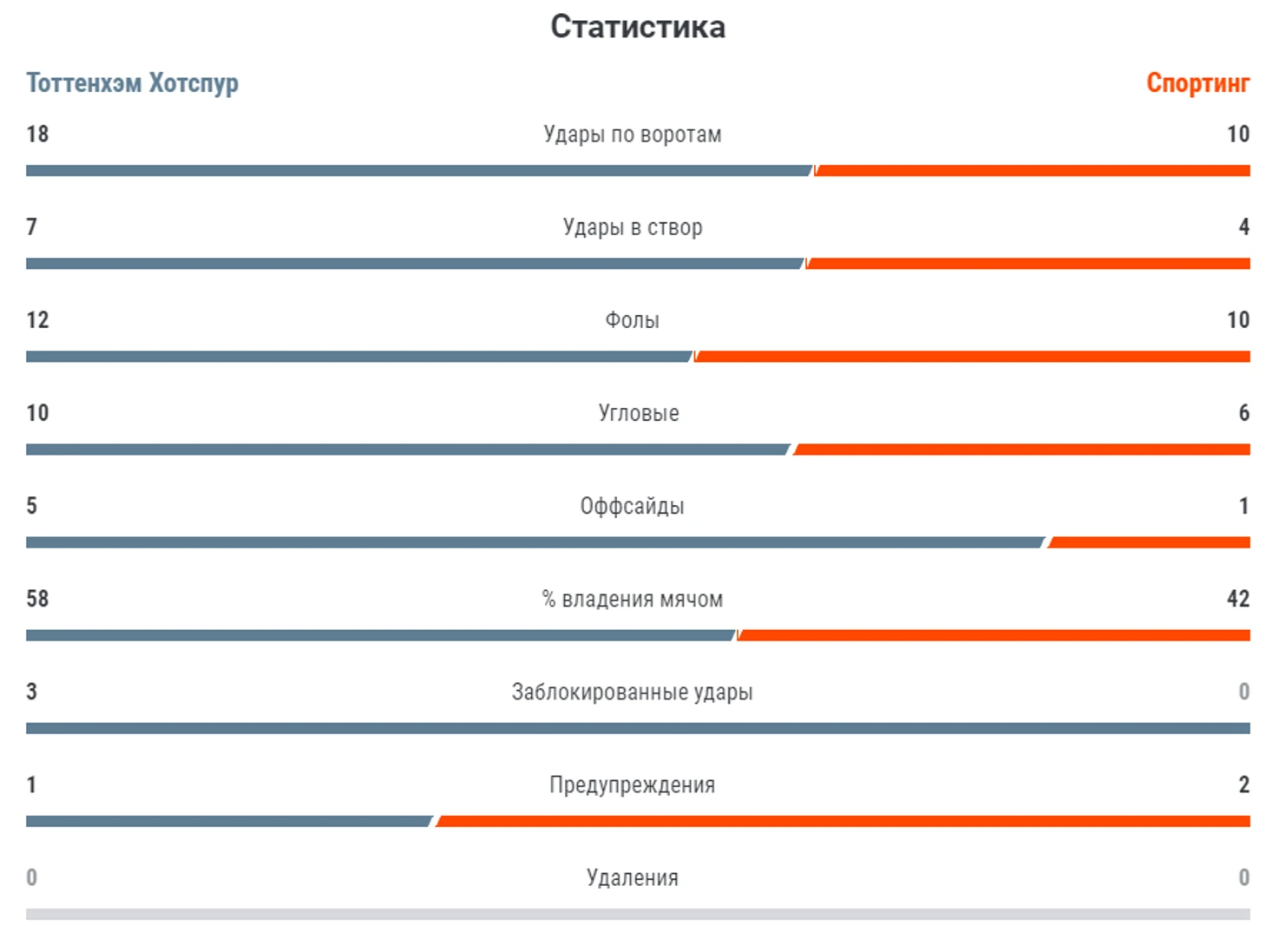 Статистика

Тоттенхэм Хотспур

Спортинг

18 Удары по воротам 10

7 Удары в створ 4

12 Фолы 10

10 Угловые 6

5 Оффсайды 1

58 % владения мячом 42

3 Заблокированные удары 0

1 Предупреждения 2

0 Удаления 0